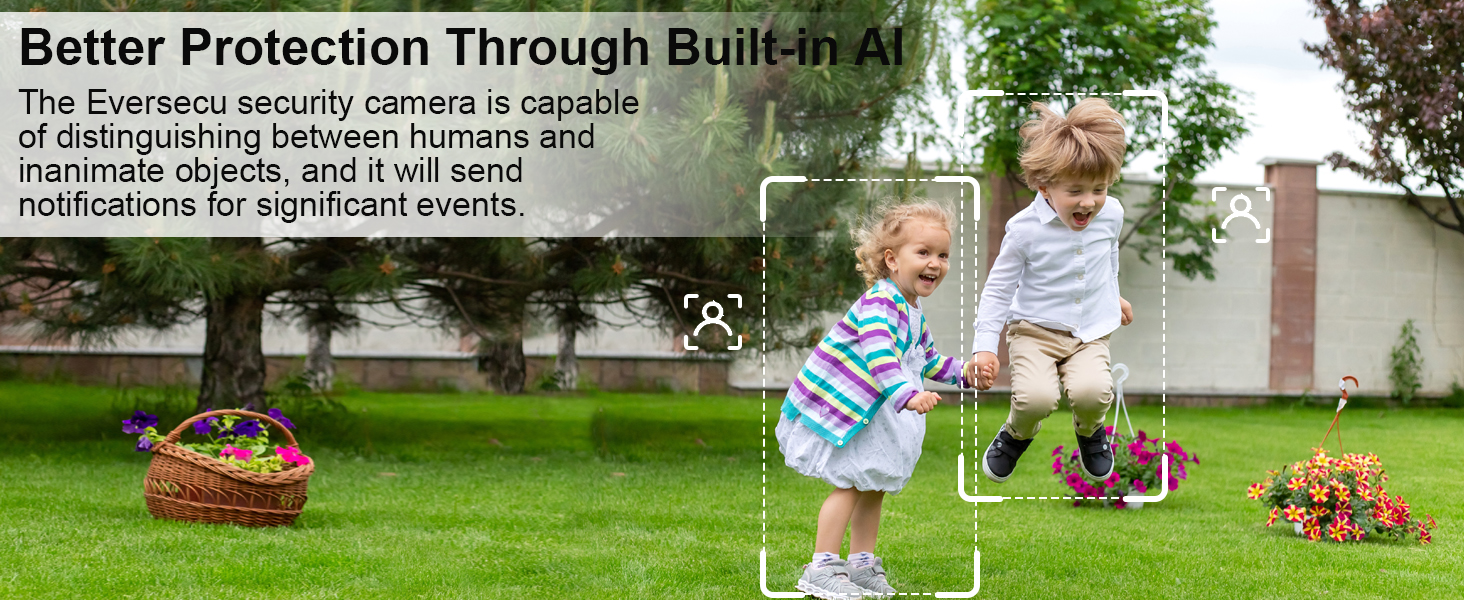 Better Protection Through Built-in AI

The Eversecu security camera is capable of distinguishing between humans and inanimate objects, and it will send notifications for significant events.